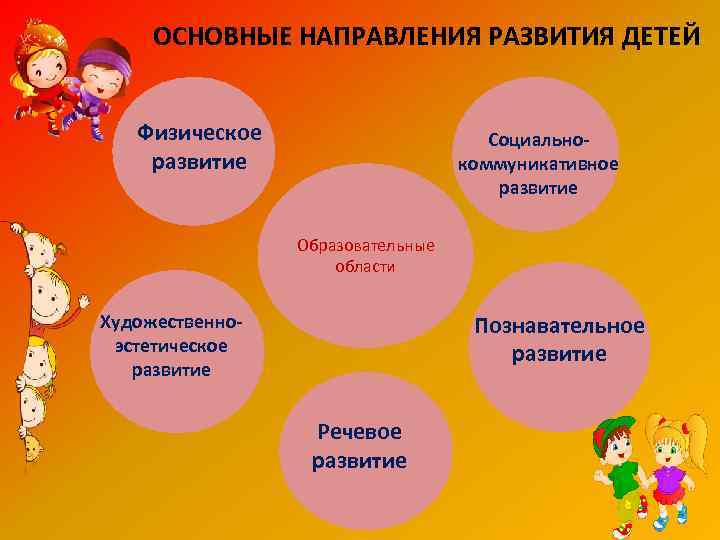 ОСНОВНЫЕ НАПРАВЛЕНИЯ РАЗВИТИЯ ДЕТЕЙ

Физическое развитие

Социально-коммуникативное развитие

Образовательные области

Художественно-эстетическое развитие

Познавательное развитие

Речевое развитие